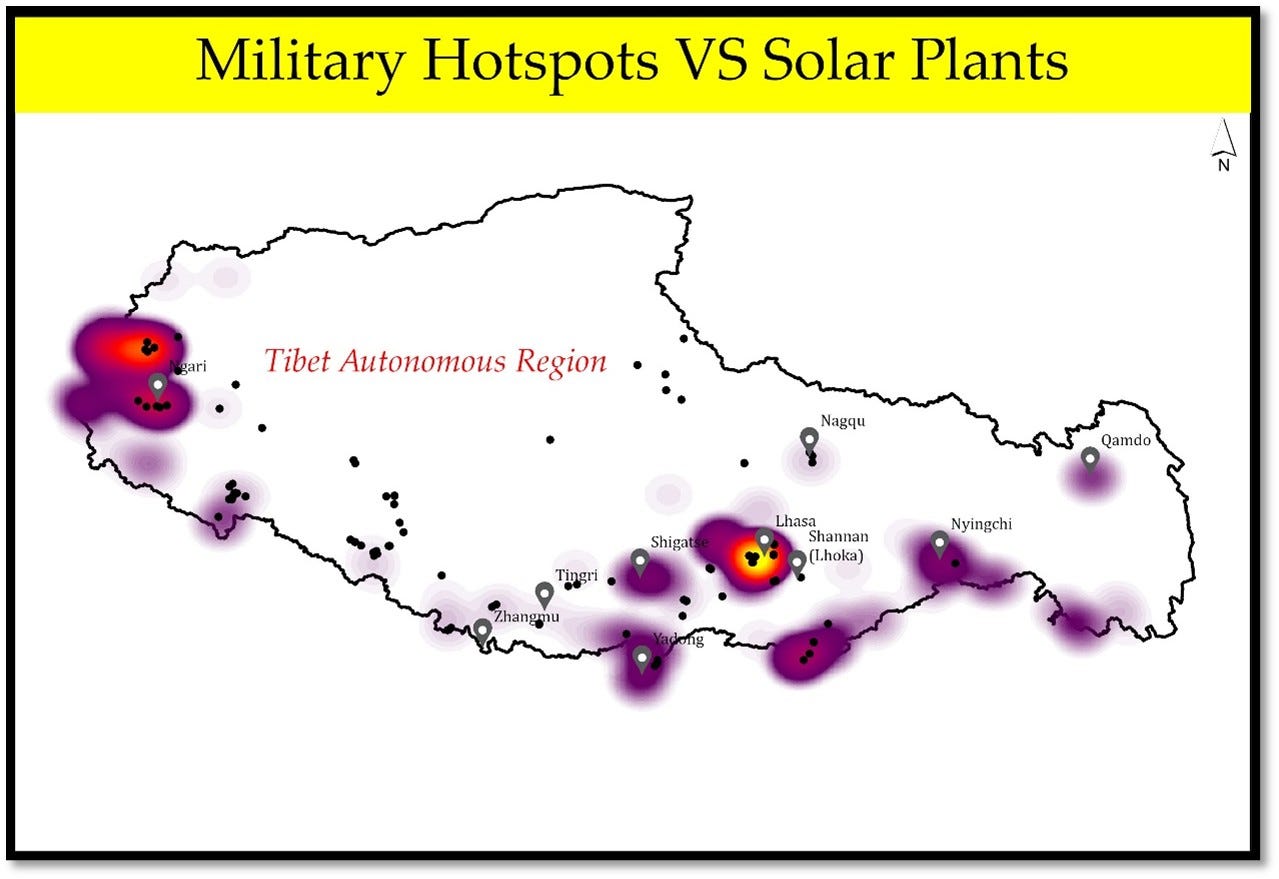 Military Hotspots VS Solar Plants

N

Tibet Autonomous Region

Ngari

Nagqu

Qamdo

Lhasa

Shannan (Lhoka)

Nyingchi

Shigatse

Tingri

Zhangmu

Yadong